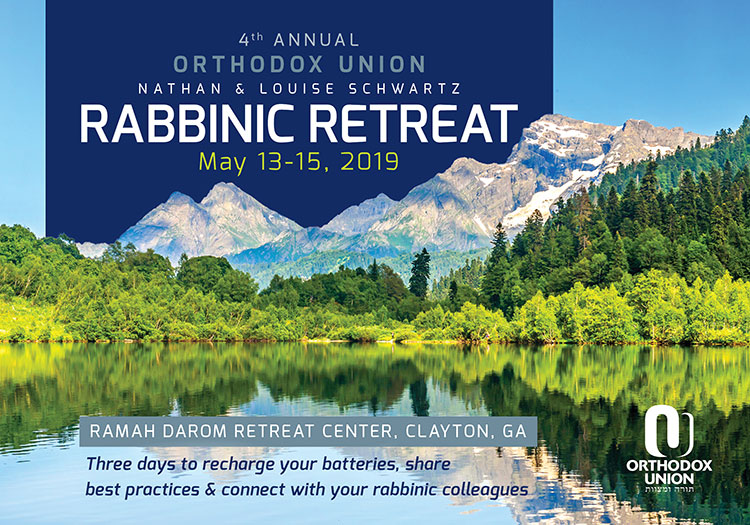 4th ANNUAL
ORTHODOX UNION
NATHAN & LOUISE SCHWARTZ
RABBINIC RETREAT
May 13-15, 2019

RAMAH DAROM RETREAT CENTER, CLAYTON, GA

Three days to recharge your batteries, share best practices & connect with your rabbinic colleagues

ORTHODOX UNION
תורה ומצוות